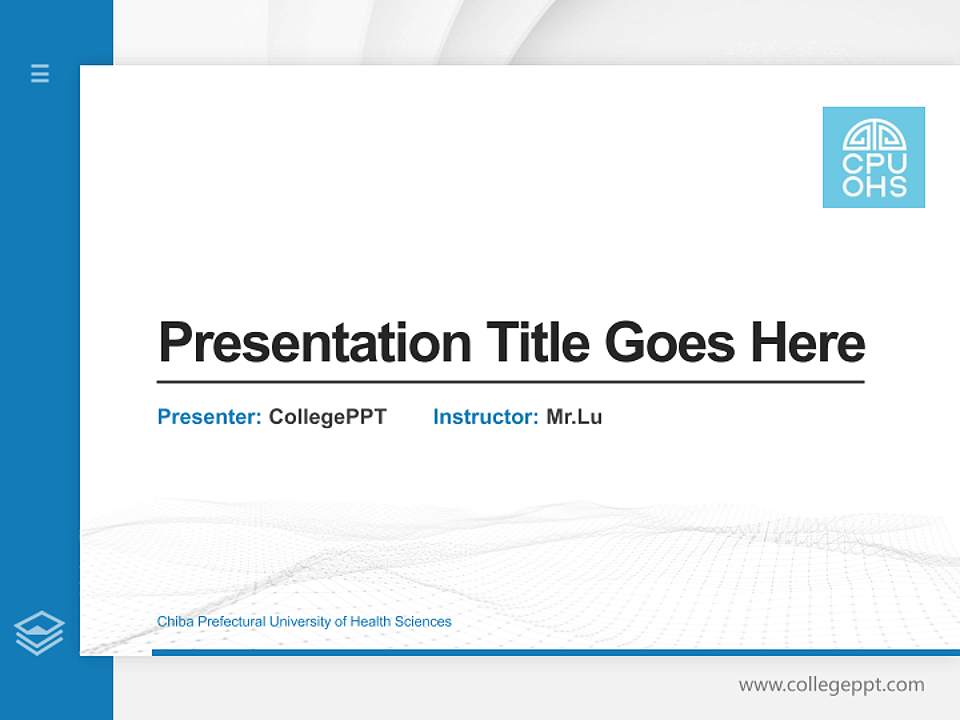 CPU
OHS

Presentation Title Goes Here

Presenter: CollegePPT Instructor: Mr.Lu

Chiba Prefectural University of Health Sciences

www.collegeppt.com